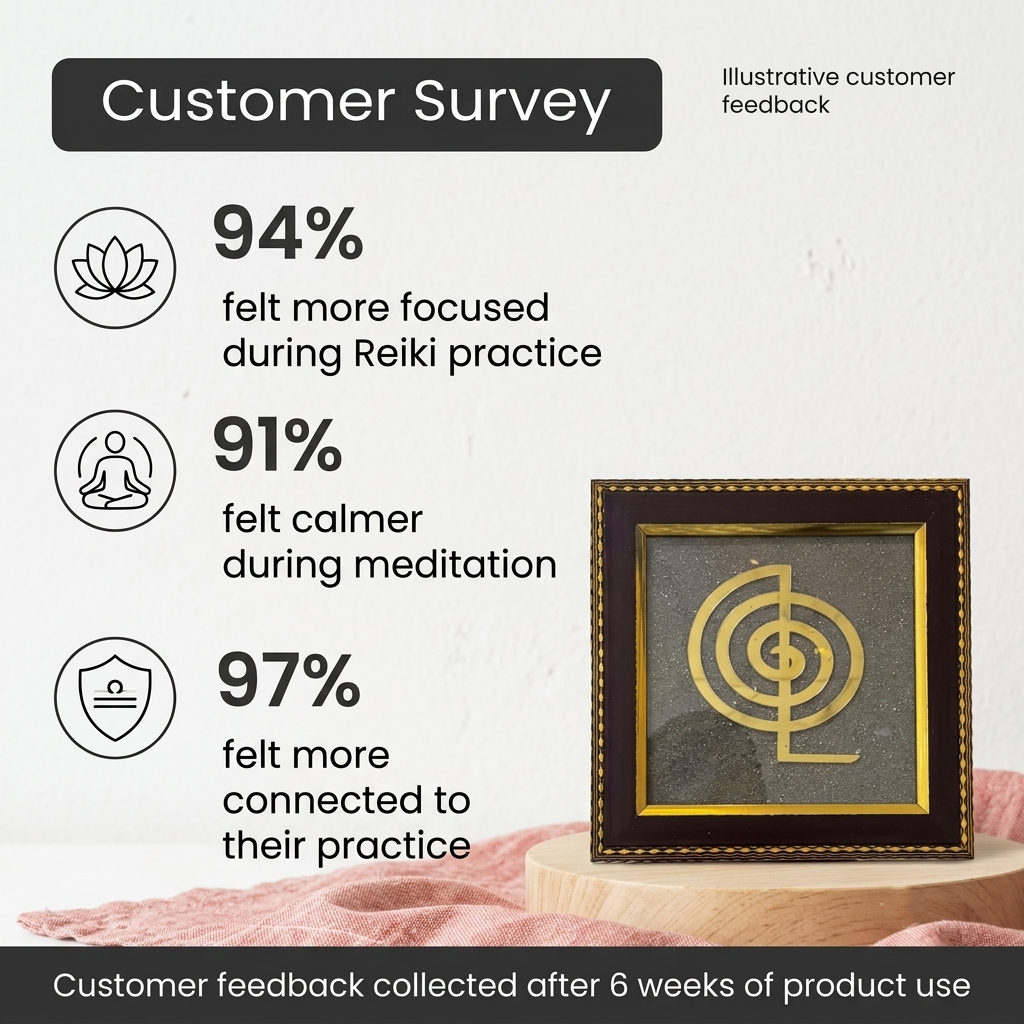 Customer Survey

Illustrative customer feedback

94%

felt more focused during Reiki practice

91%

felt calmer during meditation

97%

felt more connected to their practice

Customer feedback collected after 6 weeks of product use